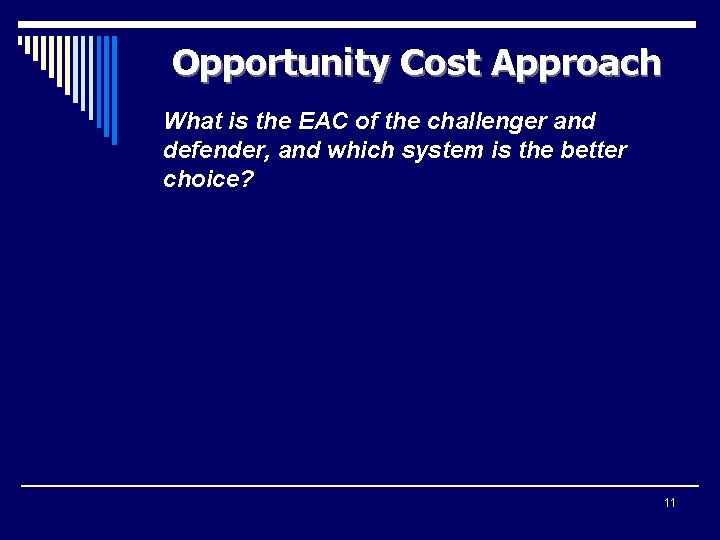 Opportunity Cost Approach

What is the EAC of the challenger and defender, and which system is the better choice?

11